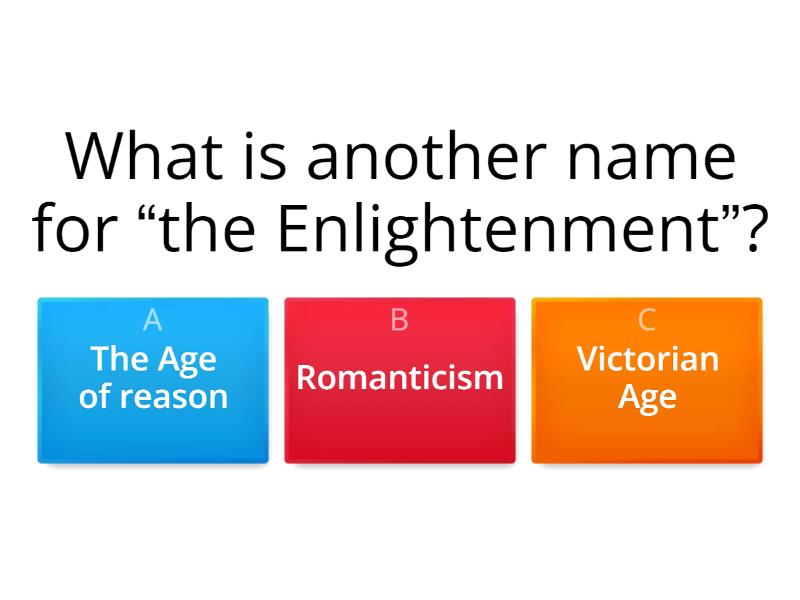 What is another name for “the Enlightenment”?

A
The Age of reason

B
Romanticism

C
Victorian Age